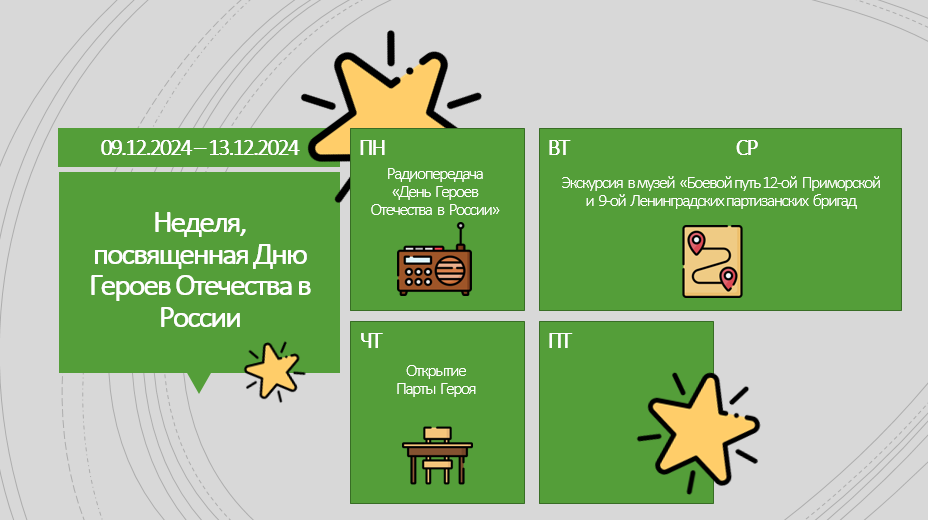 09.12.2024 – 13.12.2024

Неделя, посвященная Дню Героев Отечества в России

ПН

Радиопередача «День Героев Отечества в России»

ВТ

СР

Экскурсия в музей «Боевой путь 12-ой Приморской и 9-ой Ленинградских партизанских бригад

ЧТ

Открытие Парты Героя

ПТ